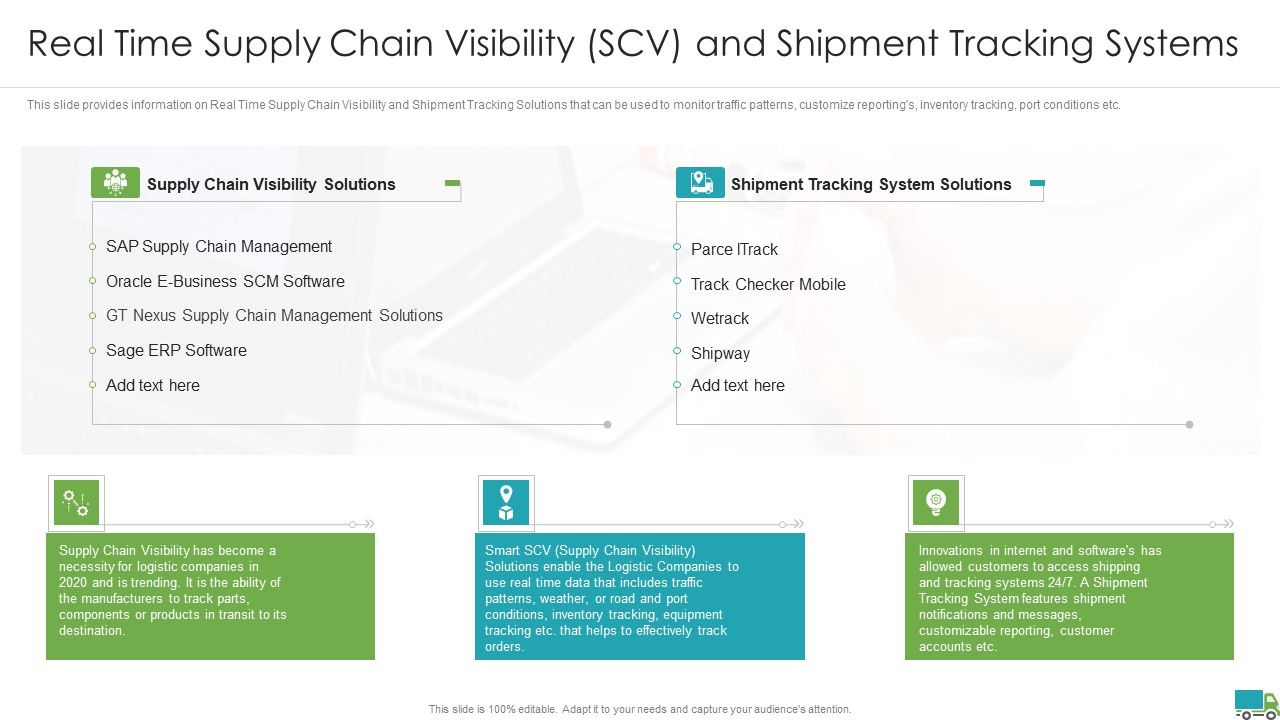 Real Time Supply Chain Visibility (SCV) and Shipment Tracking Systems

This slide provides information on Real Time Supply Chain Visibility and Shipment Tracking Solutions that can be used to monitor traffic patterns, customize reporting's, inventory tracking, port conditions etc.

Supply Chain Visibility Solutions

SAP Supply Chain Management
Oracle E-Business SCM Software
GT Nexus Supply Chain Management Solutions
Sage ERP Software
Add text here

Shipment Tracking System Solutions

Parce ITrack
Track Checker Mobile
Wetrack
Shipway
Add text here

Supply Chain Visibility has become a necessity for logistic companies in 2020 and is trending. It is the ability of the manufacturers to track parts, components or products in transit to its destination.

Smart SCV (Supply Chain Visibility) Solutions enable the Logistic Companies to use real time data that includes traffic patterns, weather, or road and port conditions, inventory tracking, equipment tracking etc. that helps to effectively track orders.

Innovations in internet and software's has allowed customers to access shipping and tracking systems 24/7. A Shipment Tracking System features shipment notifications and messages, customizable reporting, customer accounts etc.

This slide is 100% editable. Adapt it to your needs and capture your audience's attention.